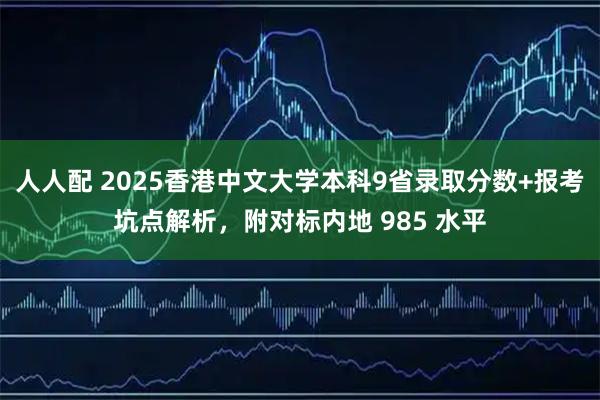 人人配 2025香港中文大学本科9省录取分数+报考坑点解析，附对标内地 985 水平